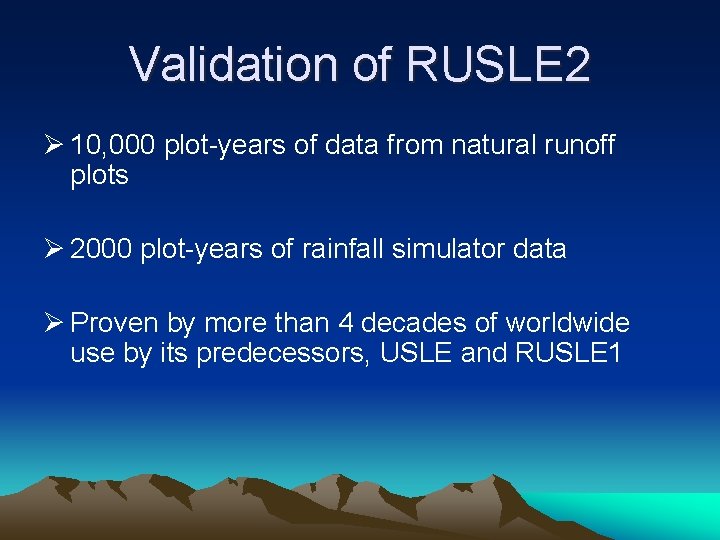 Validation of RUSLE2

➢ 10,000 plot-years of data from natural runoff plots

➢ 2000 plot-years of rainfall simulator data

➢ Proven by more than 4 decades of worldwide use by its predecessors, USLE and RUSLE1